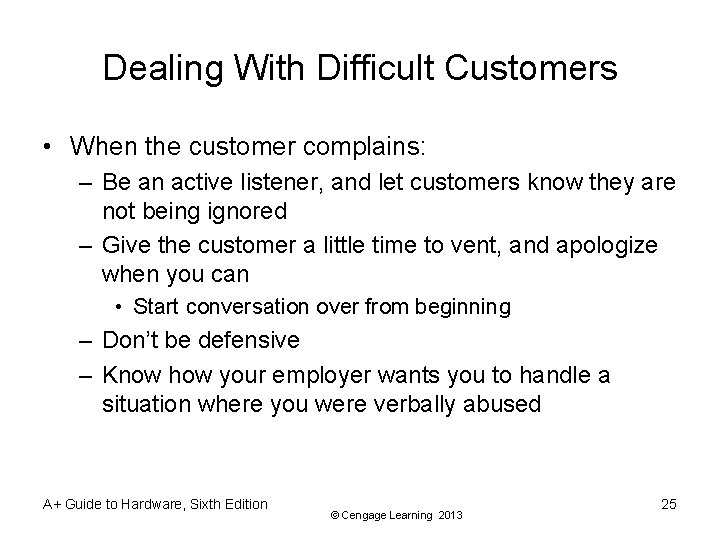 Dealing With Difficult Customers

• When the customer complains:
– Be an active listener, and let customers know they are not being ignored
– Give the customer a little time to vent, and apologize when you can
• Start conversation over from beginning
– Don't be defensive
– Know how your employer wants you to handle a situation where you were verbally abused

A+ Guide to Hardware, Sixth Edition

© Cengage Learning 2013

25